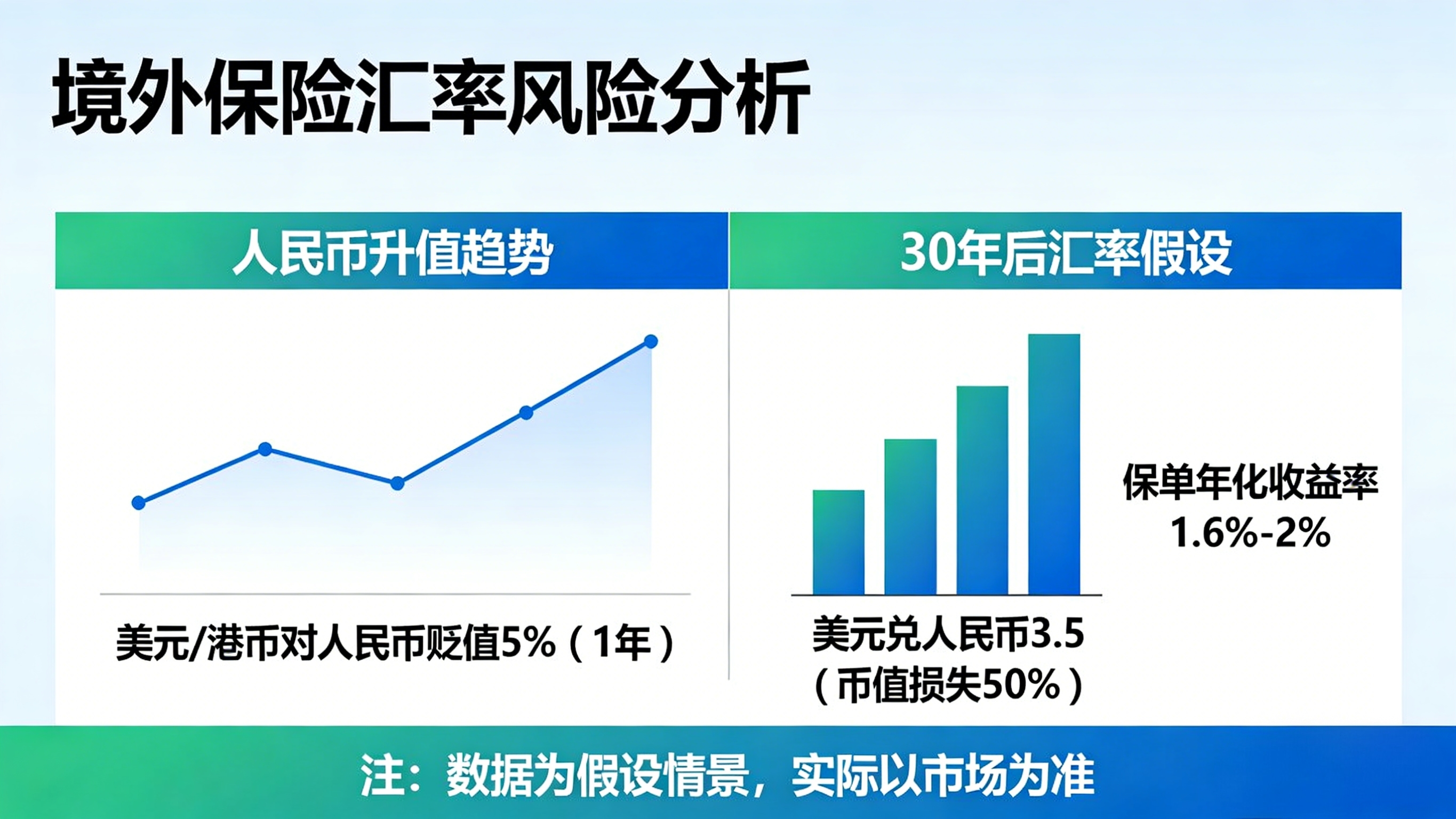 境外保险汇率风险分析

人民币升值趋势

美元/港币对人民币贬值5%（1年）

30年后汇率假设

保单年化收益率
1.6%-2%

美元兑人民币3.5
（币值损失50%）

注：数据为假设情景，实际以市场为准